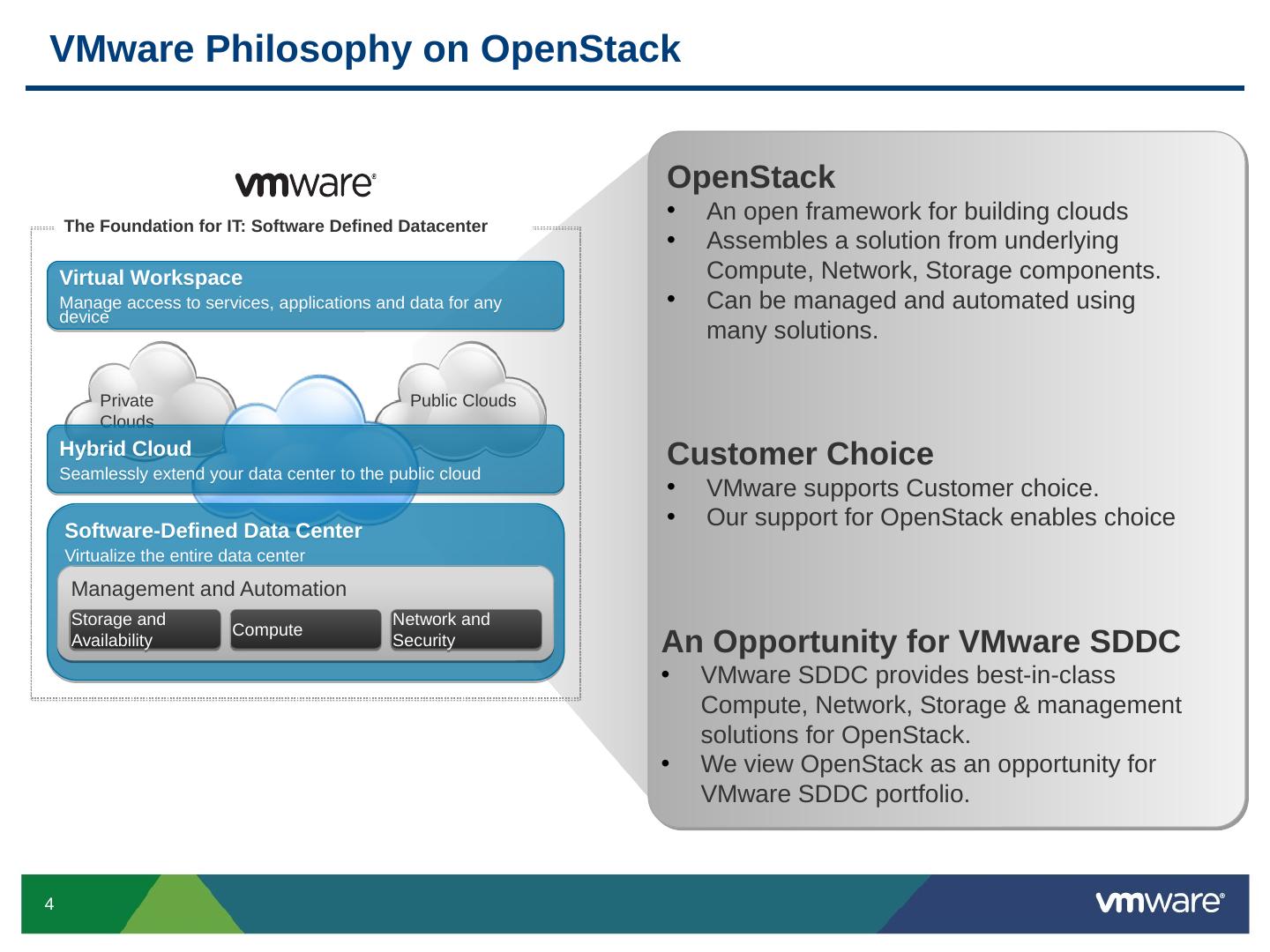 VMware Philosophy on OpenStack

vmware®

The Foundation for IT: Software Defined Datacenter

Virtual Workspace
Manage access to services, applications and data for any device

Private Clouds

Public Clouds

Hybrid Cloud
Seamlessly extend your data center to the public cloud

Software-Defined Data Center
Virtualize the entire data center

Management and Automation

Storage and Availability

Compute

Network and Security

OpenStack
• An open framework for building clouds
• Assembles a solution from underlying Compute, Network, Storage components.
• Can be managed and automated using many solutions.

Customer Choice
• VMware supports Customer choice.
• Our support for OpenStack enables choice

An Opportunity for VMware SDDC
• VMware SDDC provides best-in-class Compute, Network, Storage & management solutions for OpenStack.
• We view OpenStack as an opportunity for VMware SDDC portfolio.

4

vmware®